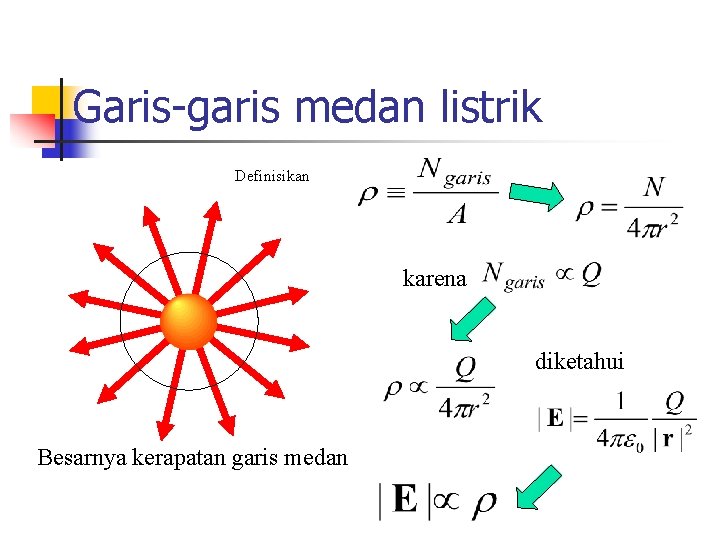 Garis-garis medan listrik

Definisikan $\rho \equiv \frac{N_{garis}}{A}$ $\rho = \frac{N}{4\pi r^2}$

karena $N_{garis} \propto Q$

$\rho \propto \frac{Q}{4\pi r^2}$

diketahui

$|\mathbf{E}| = \frac{1}{4\pi\varepsilon_0} \frac{Q}{|\mathbf{r}|^2}$

Besarnya kerapatan garis medan

$|\mathbf{E}| \propto \rho$